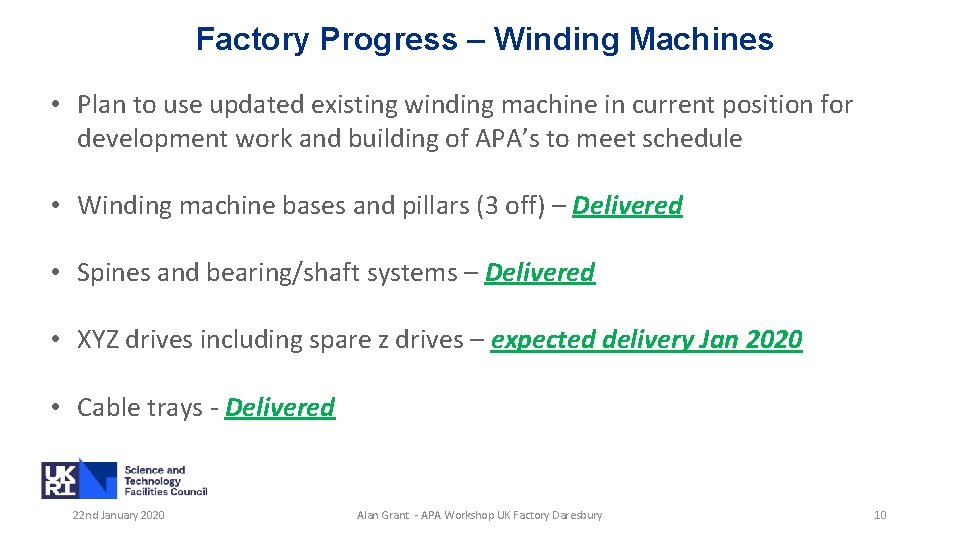 Factory Progress – Winding Machines

• Plan to use updated existing winding machine in current position for development work and building of APA's to meet schedule

• Winding machine bases and pillars (3 off) – Delivered

• Spines and bearing/shaft systems – Delivered

• XYZ drives including spare z drives – expected delivery Jan 2020

• Cable trays - Delivered

UK RI Science and Technology Facilities Council

22nd January 2020

Alan Grant - APA Workshop UK Factory Daresbury

10